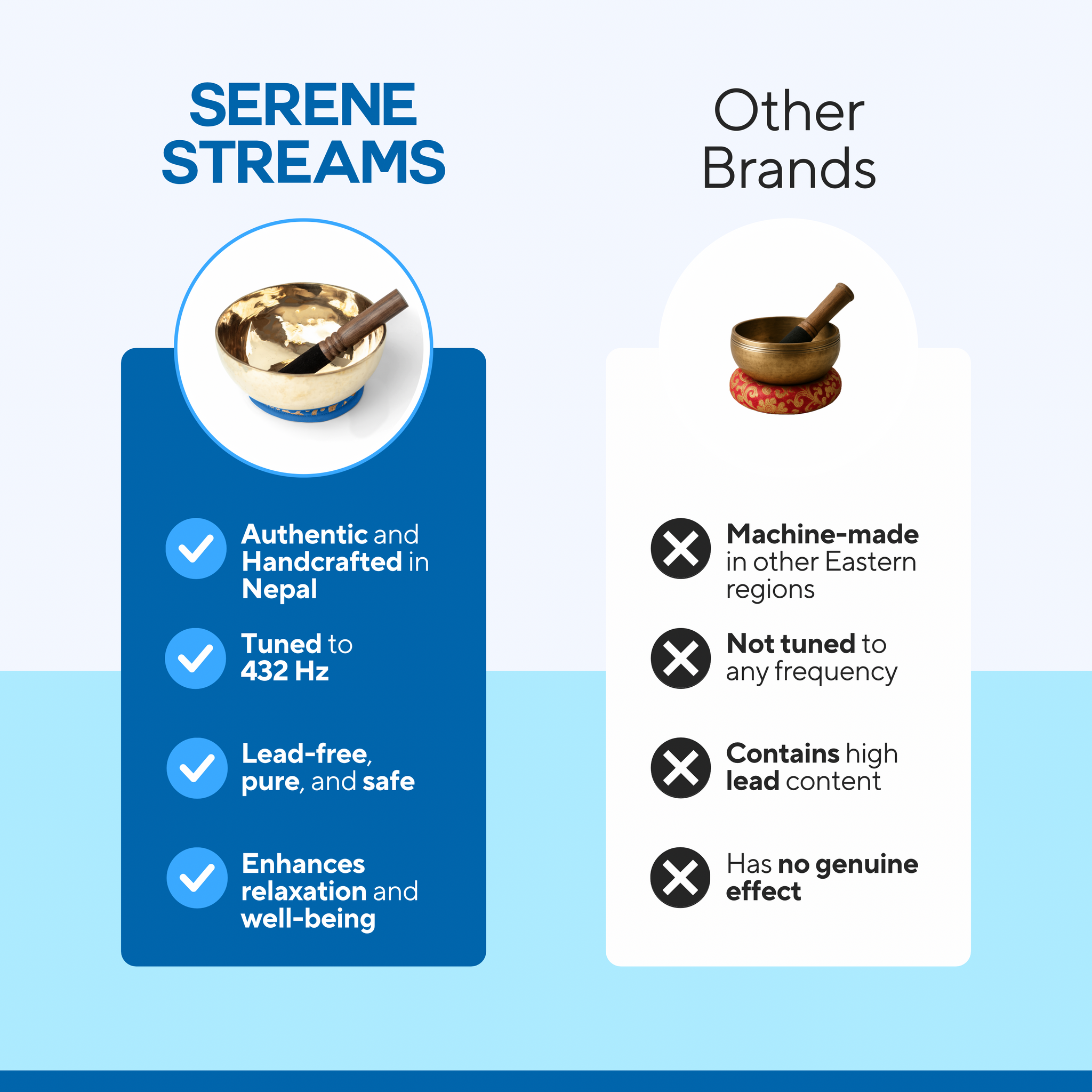 SERENE STREAMS

Authentic and Handcrafted in Nepal

Tuned to 432 Hz

Lead-free, pure, and safe

Enhances relaxation and well-being

Other Brands

Machine-made in other Eastern regions

Not tuned to any frequency

Contains high lead content

Has no genuine effect